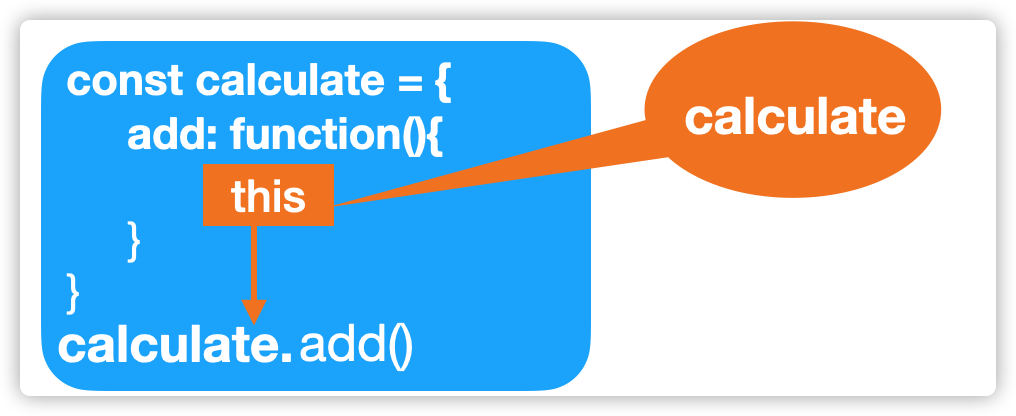 const calculate = {
add: function(){
this
}
}
calculate. add()

calculate